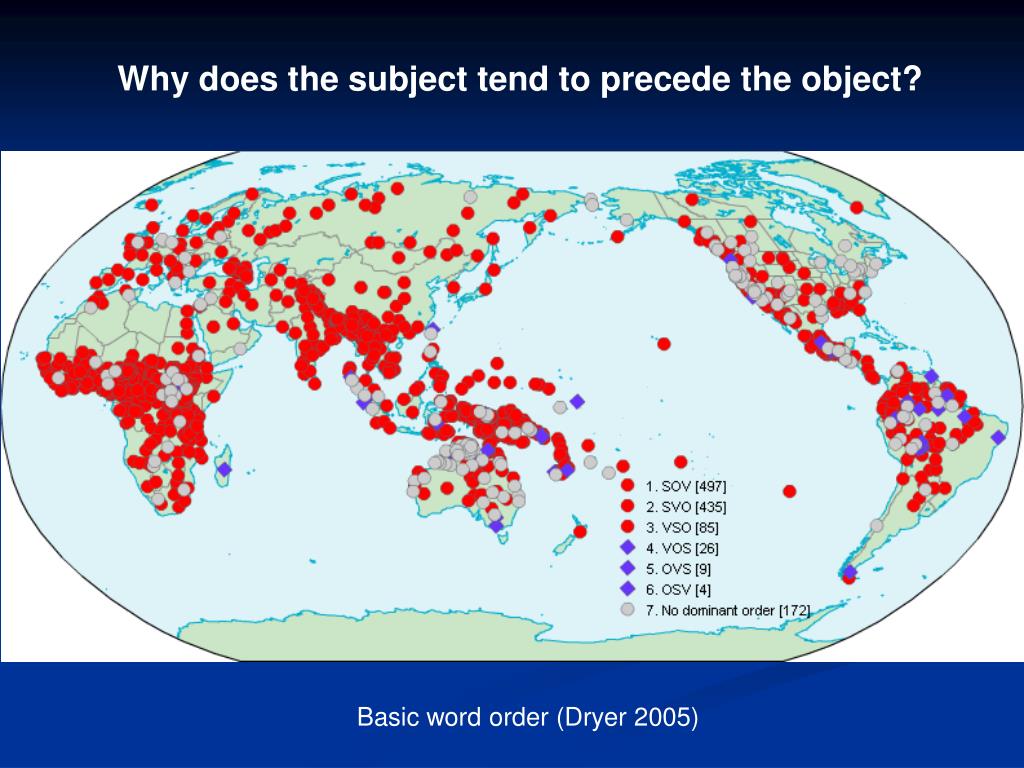 Why does the subject tend to precede the object?

1. SOV [497]
2. SVO [435]
3. VSO [85]
4. VOS [26]
5. OVS [9]
6. OSV [4]
7. No dominant order [172]

Basic word order (Dryer 2005)